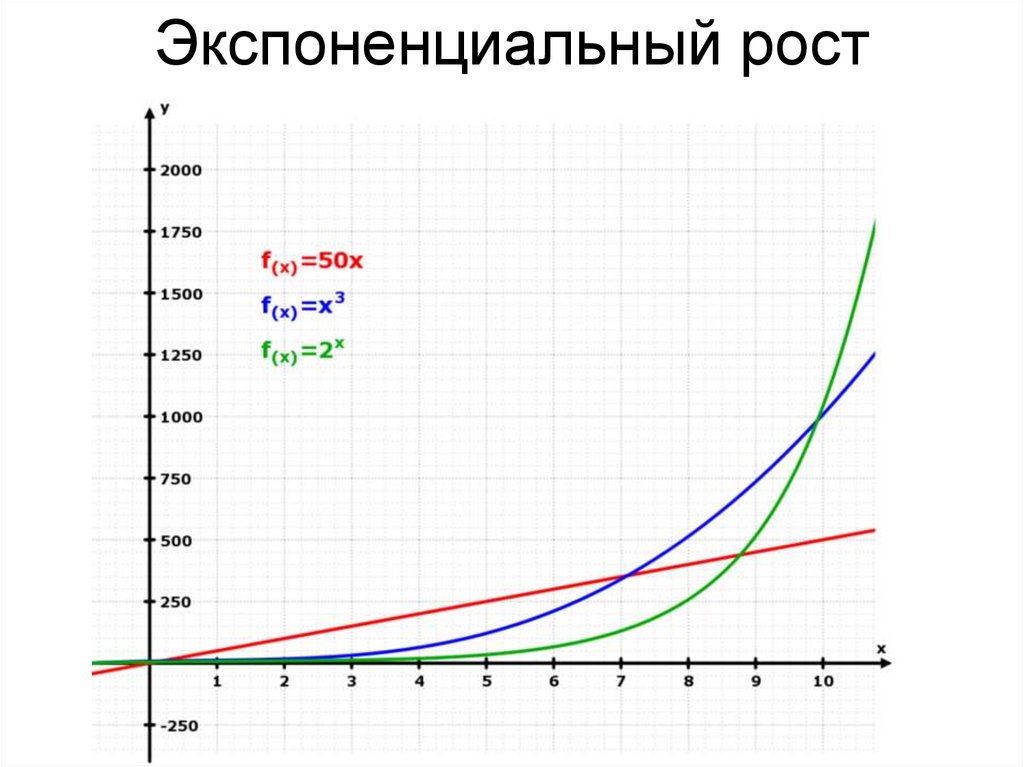 Экспоненциальный рост

y

2000

1750

1500

1250

1000

750

500

250

-250

$f_{(x)}=50x$

$f_{(x)}=x^3$

$f_{(x)}=2^x$

x

1 2 3 4 5 6 7 8 9 10